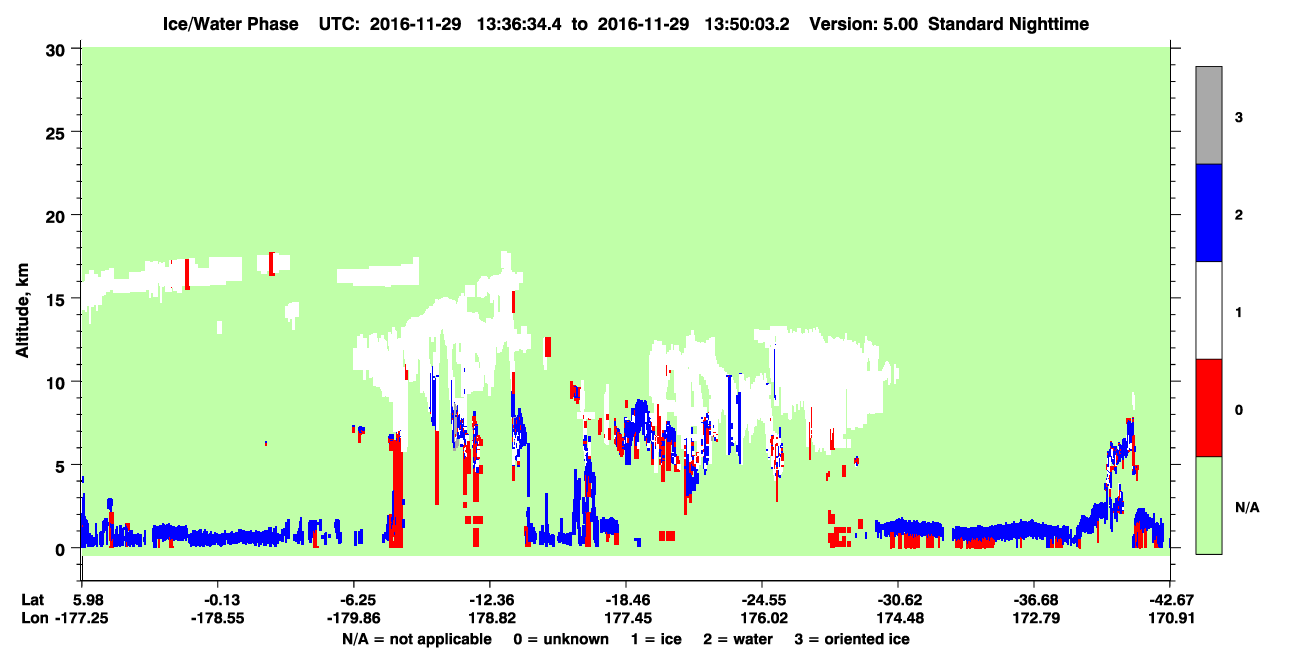 Ice/Water Phase UTC: 2016-11-29 13:36:34.4 to 2016-11-29 13:50:03.2 Version: 5.00 Standard Nighttime

Altitude, km

30
25
20
15
10
5
0

3
2
1
0
N/A

Lat 5.98 -0.13 -6.25 -12.36 -18.46 -24.55 -30.62 -36.68 -42.67
Lon -177.25 -178.55 -179.86 178.82 177.45 176.02 174.48 172.79 170.91

N/A = not applicable 0 = unknown 1 = ice 2 = water 3 = oriented ice